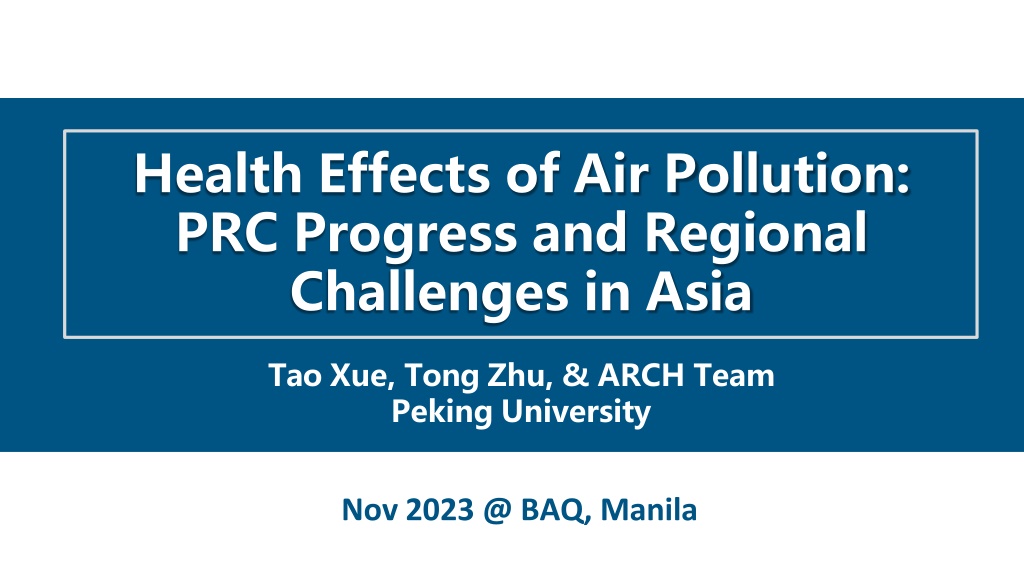 Health Effects of Air Pollution: PRC Progress and Regional Challenges in Asia

Tao Xue, Tong Zhu, & ARCH Team
Peking University

Nov 2023 @ BAQ, Manila